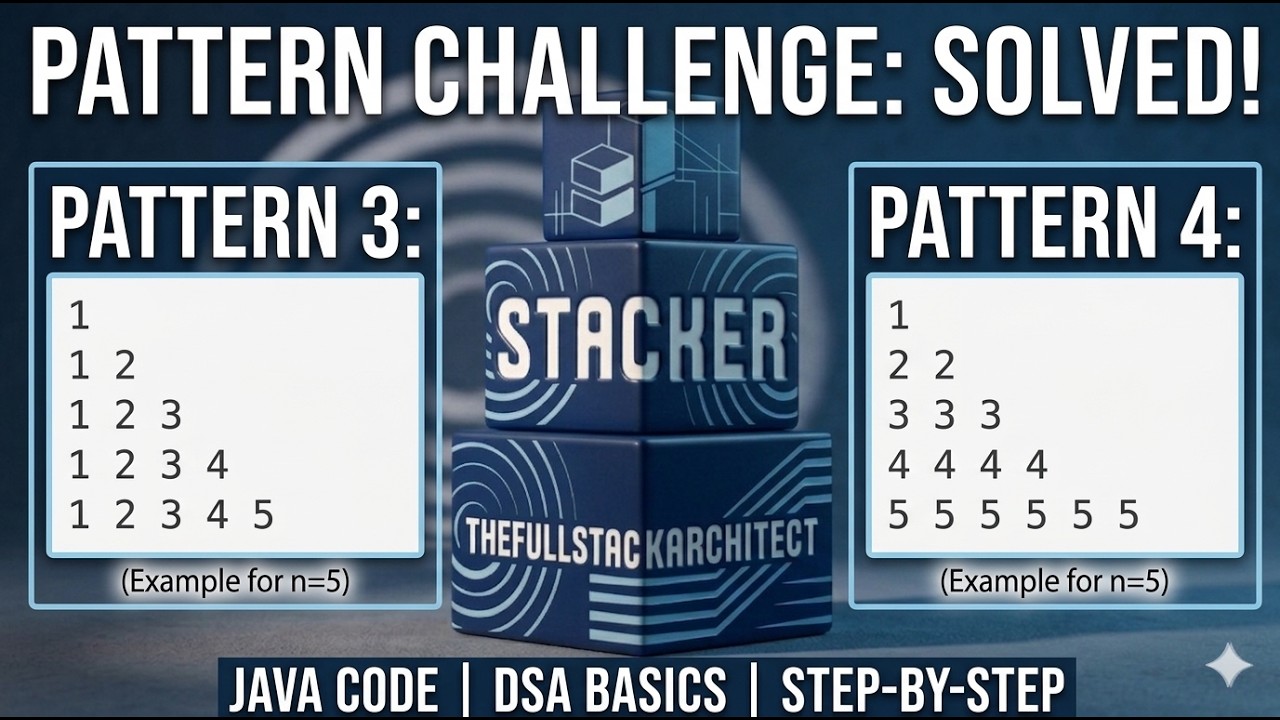 PATTERN CHALLENGE: SOLVED!

PATTERN 3:

1
1 2
1 2 3
1 2 3 4
1 2 3 4 5

(Example for n=5)

STACKER

THEFULLSTACKARCHITECT

PATTERN 4:

1
2 2
3 3 3
4 4 4 4
5 5 5 5 5 5

(Example for n=5)

JAVA CODE | DSA BASICS | STEP-BY-STEP